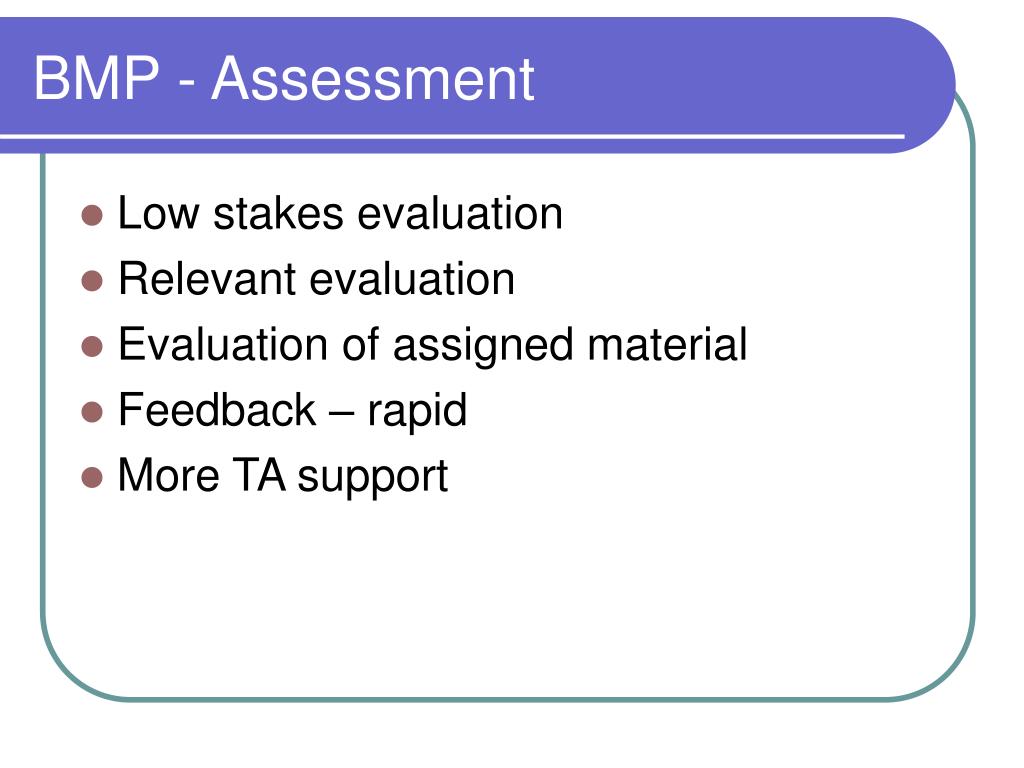 BMP - Assessment

- Low stakes evaluation
- Relevant evaluation
- Evaluation of assigned material
- Feedback – rapid
- More TA support